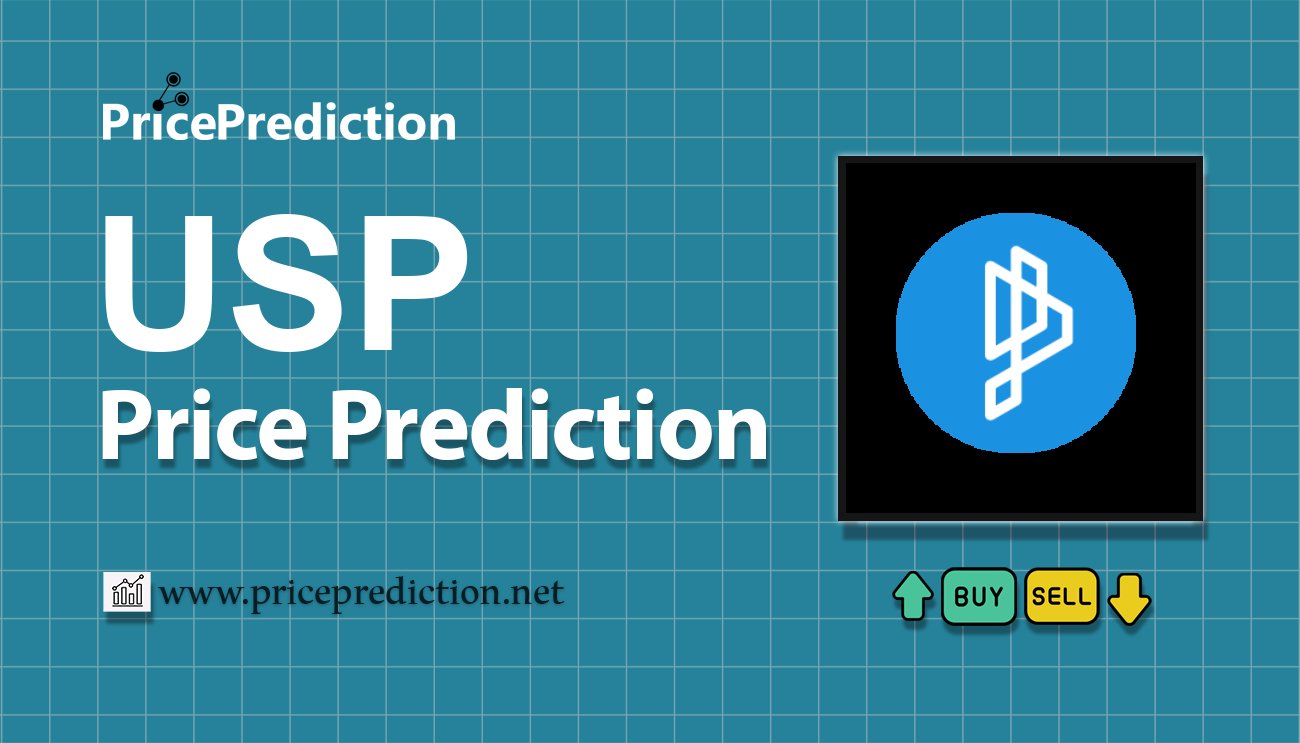 PricePrediction

USP
Price Prediction

www.priceprediction.net

BUY SELL